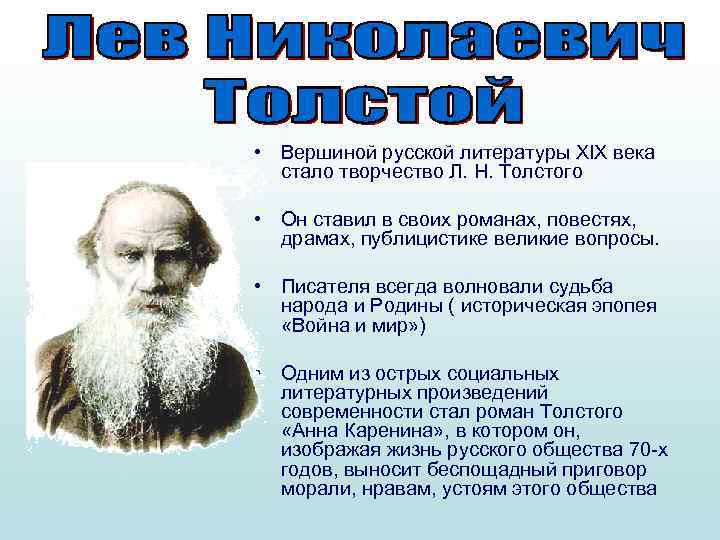 Лев Николаевич Толстой

• Вершиной русской литературы XIX века стало творчество Л. Н. Толстого

• Он ставил в своих романах, повестях, драмах, публицистике великие вопросы.

• Писателя всегда волновали судьба народа и Родины ( историческая эпопея «Война и мир»)

• Одним из острых социальных литературных произведений современности стал роман Толстого «Анна Каренина», в котором он, изображая жизнь русского общества 70-х годов, выносит беспощадный приговор морали, нравам, устоям этого общества